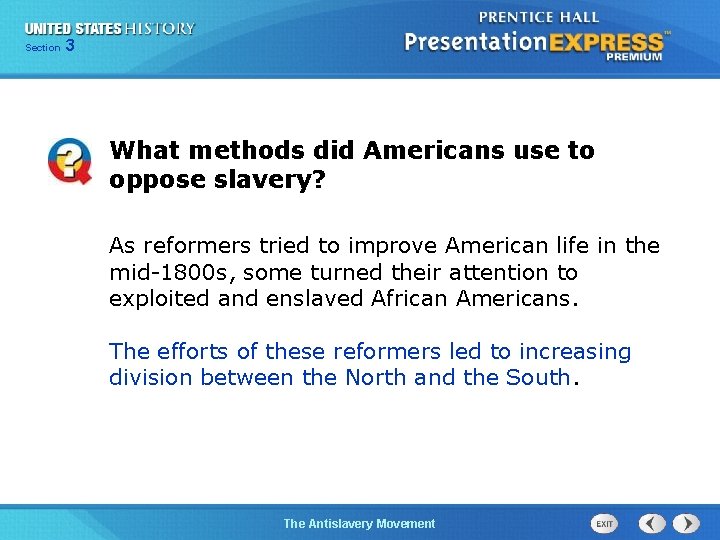 UNITED STATES HISTORY
Section 3

PRENTICE HALL
PresentationEXPRESS™
PREMIUM

What methods did Americans use to oppose slavery?

As reformers tried to improve American life in the mid-1800s, some turned their attention to exploited and enslaved African Americans.

The efforts of these reformers led to increasing division between the North and the South.

The Antislavery Movement

EXIT